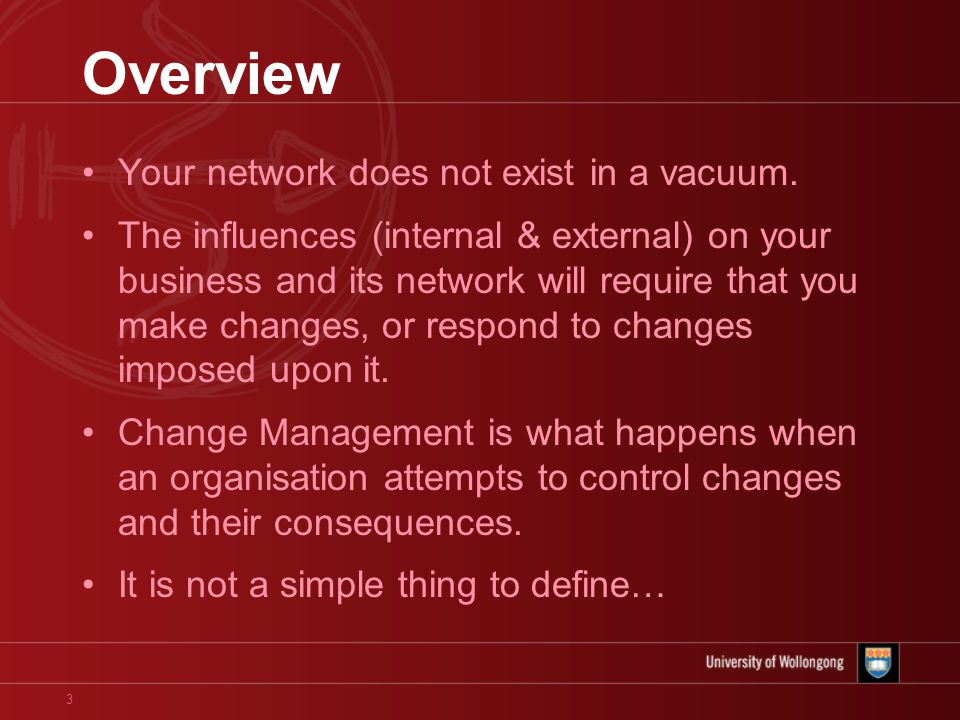 Overview

• Your network does not exist in a vacuum.

• The influences (internal & external) on your business and its network will require that you make changes, or respond to changes imposed upon it.

• Change Management is what happens when an organisation attempts to control changes and their consequences.

• It is not a simple thing to define…

University of Wollongong

3